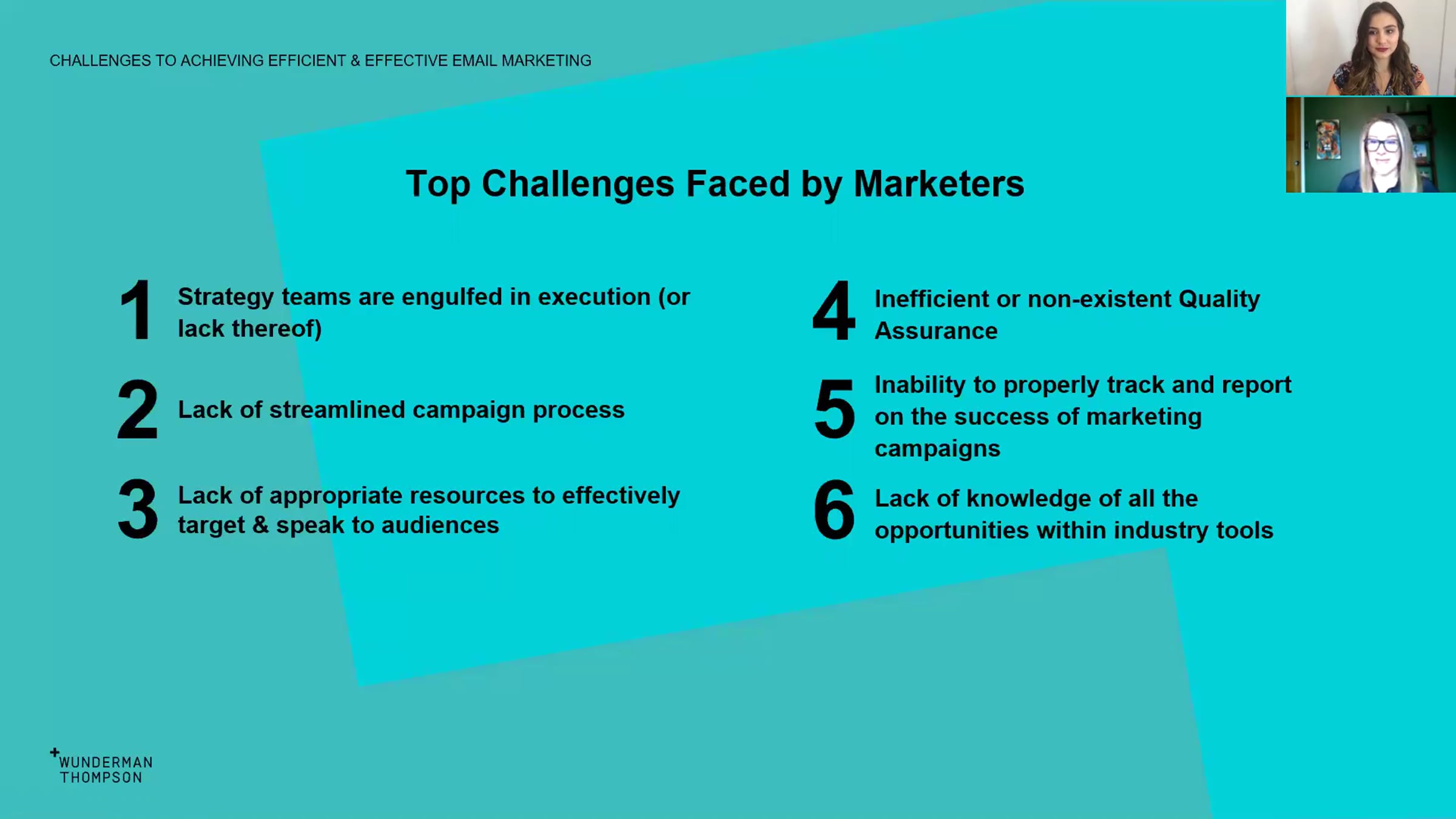 CHALLENGES TO ACHIEVING EFFICIENT & EFFECTIVE EMAIL MARKETING

Top Challenges Faced by Marketers

1 Strategy teams are engulfed in execution (or lack thereof)

2 Lack of streamlined campaign process

3 Lack of appropriate resources to effectively target & speak to audiences

4 Inefficient or non-existent Quality Assurance

5 Inability to properly track and report on the success of marketing campaigns

6 Lack of knowledge of all the opportunities within industry tools

+WUNDERMAN THOMPSON